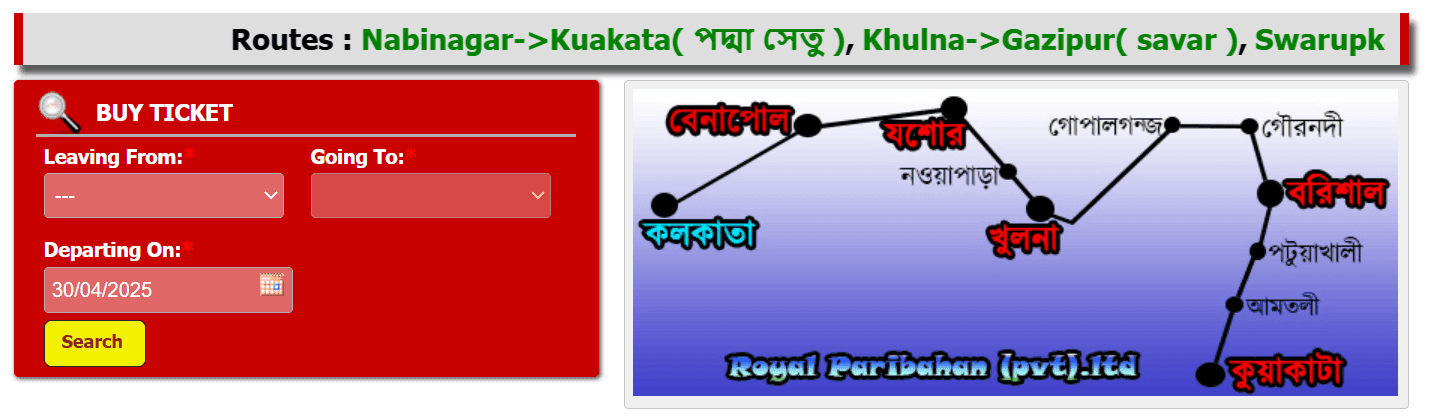 Routes : Nabinagar->Kuakata( পদ্মা সেতু ), Khulna->Gazipur( savar ), Swarupk

BUY TICKET

Leaving From:*
---

Going To:*

Departing On:*
30/04/2025

Search

বেনাপোল
যশোর
গোপালগঞ্জ
গৌরনদী
নওয়াপাড়া
বরিশাল
কলকাতা
খুলনা
পটুয়াখালী
আমতলী
Royal Paribahan (pvt).ltd
কুয়াকাটা